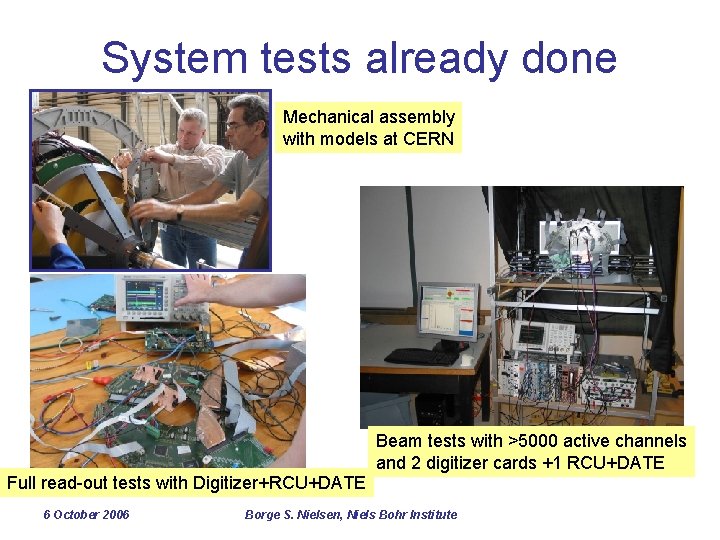 System tests already done

Mechanical assembly with models at CERN

Beam tests with >5000 active channels and 2 digitizer cards +1 RCU+DATE

Full read-out tests with Digitizer+RCU+DATE

6 October 2006

Borge S. Nielsen, Niels Bohr Institute